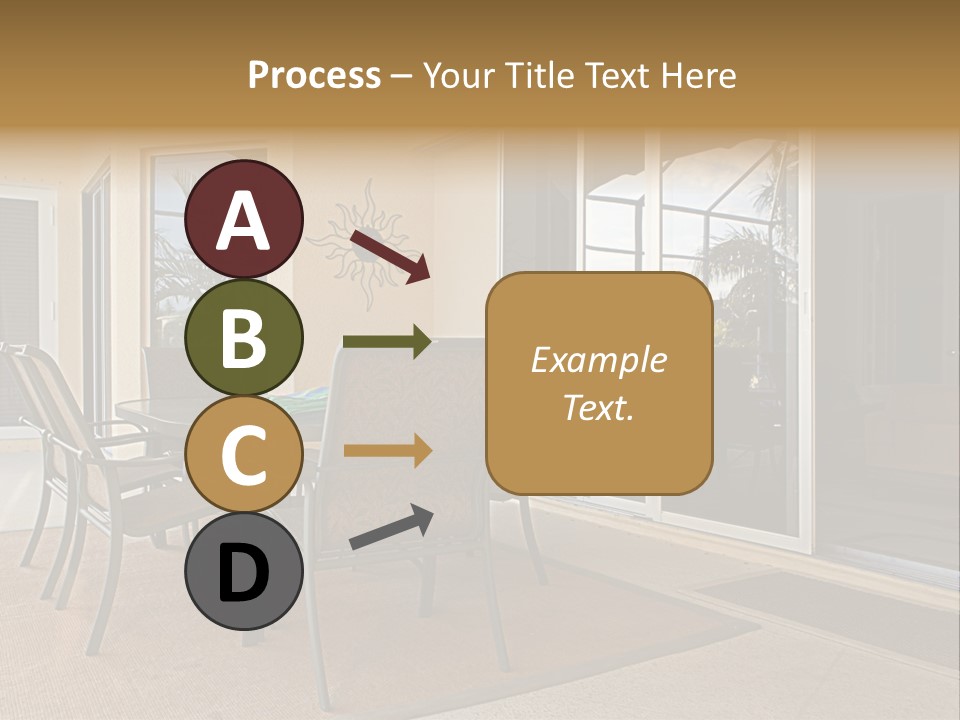 Process – Your Title Text Here

A

B

C

D

Example Text.